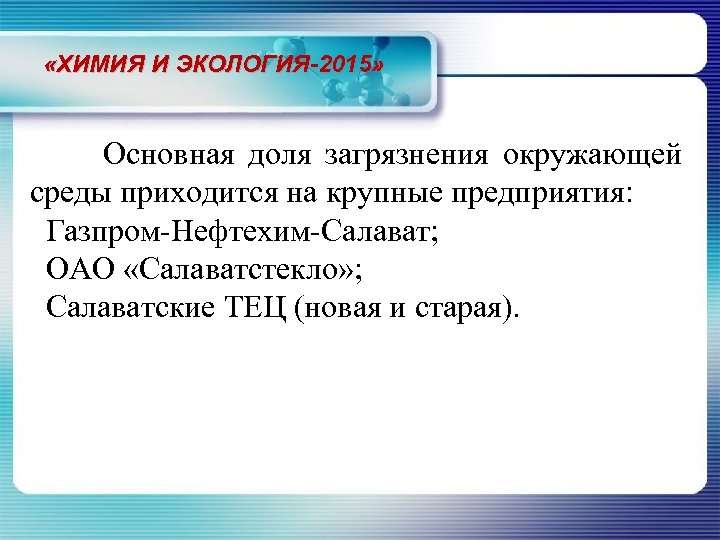 «ХИМИЯ И ЭКОЛОГИЯ-2015»

Основная доля загрязнения окружающей среды приходится на крупные предприятия:
Газпром-Нефтехим-Салават;
ОАО «Салаватстекло»;
Салаватские ТЕЦ (новая и старая).